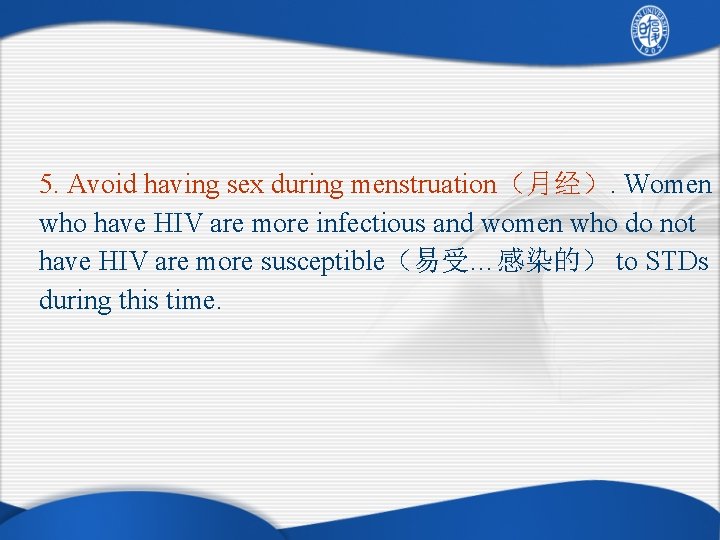 FUDAN UNIVERSITY 1905

5. Avoid having sex during menstruation（月经）. Women who have HIV are more infectious and women who do not have HIV are more susceptible（易受...感染的） to STDs during this time.